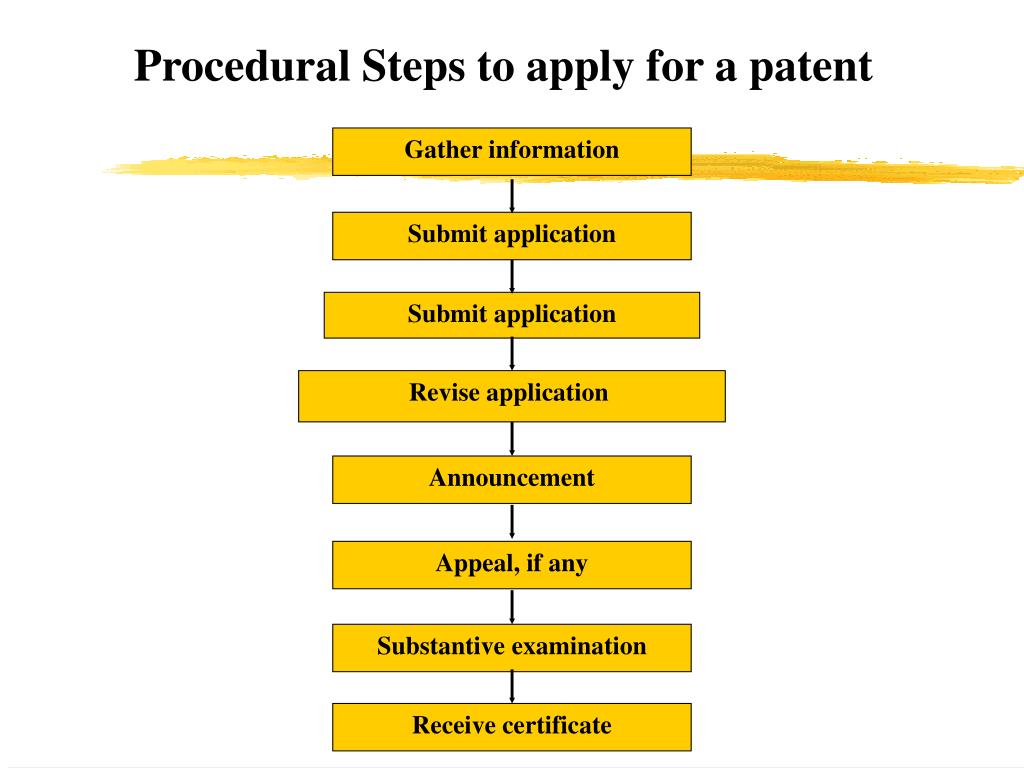 Procedural Steps to apply for a patent

Gather information

Submit application

Submit application

Revise application

Announcement

Appeal, if any

Substantive examination

Receive certificate